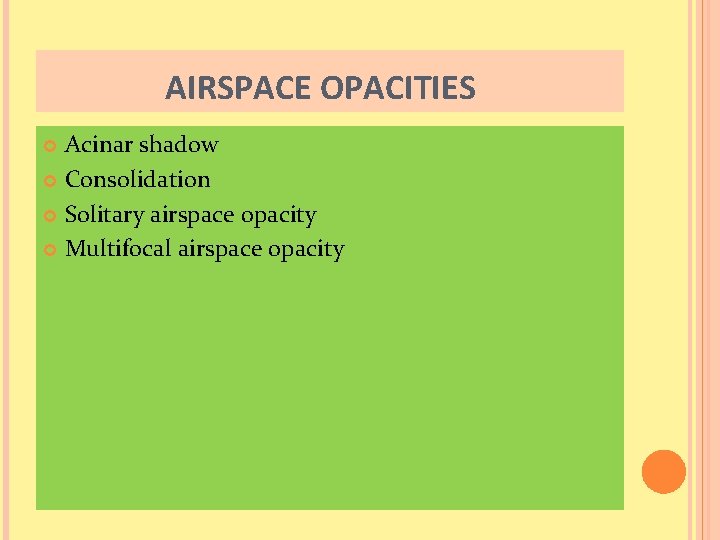 AIRSPACE OPACITIES

Acinar shadow
Consolidation
Solitary airspace opacity
Multifocal airspace opacity